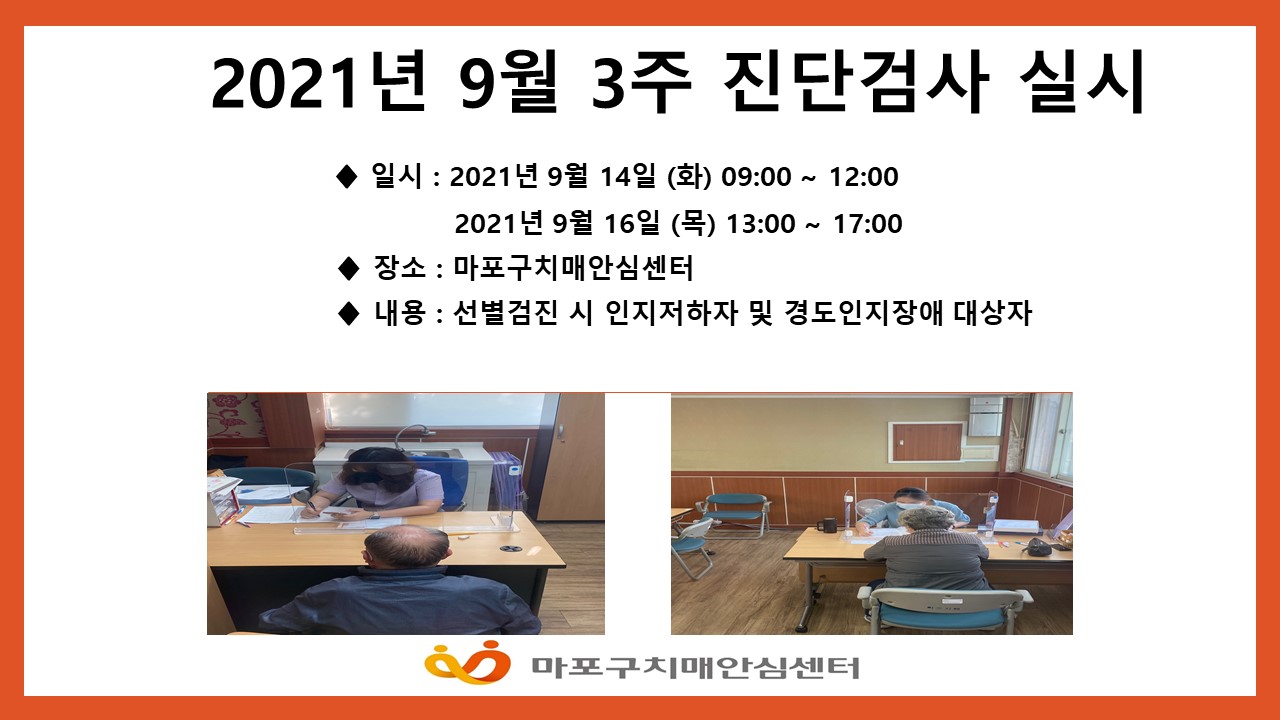 2021년 9월 3주 진단검사 실시

◆ 일시 : 2021년 9월 14일 (화) 09:00 ~ 12:00
2021년 9월 16일 (목) 13:00 ~ 17:00

◆ 장소 : 마포구치매안심센터

◆ 내용 : 선별검진 시 인지저하자 및 경도인지장애 대상자

마포구치매안심센터